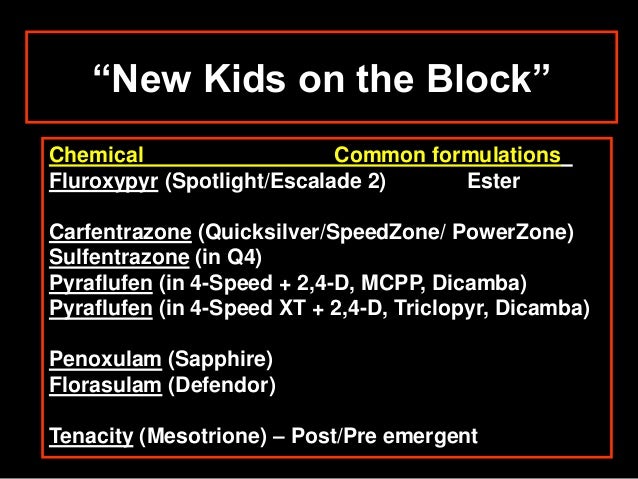 “New Kids on the Block”

Chemical Common formulations
Fluroxypyr (Spotlight/Escalade 2) Ester

Carfentrazone (Quicksilver/SpeedZone/ PowerZone)
Sulfentrazone (in Q4)
Pyraflufen (in 4-Speed + 2,4-D, MCPP, Dicamba)
Pyraflufen (in 4-Speed XT + 2,4-D, Triclopyr, Dicamba)

Penoxulam (Sapphire)
Florasulam (Defendor)

Tenacity (Mesotrione) – Post/Pre emergent